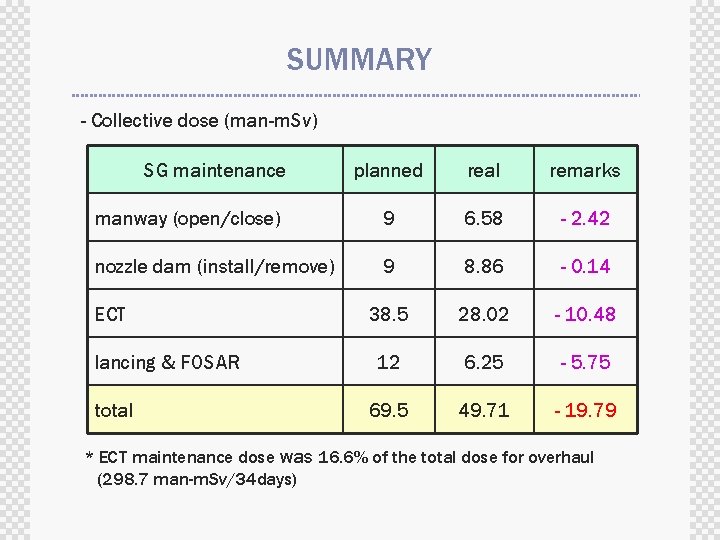 SUMMARY

- Collective dose (man-mSv)

| SG maintenance | planned | real | remarks |
|---|---|---|---|
| manway (open/close) | 9 | 6.58 | - 2.42 |
| nozzle dam (install/remove) | 9 | 8.86 | - 0.14 |
| ECT | 38.5 | 28.02 | - 10.48 |
| lancing & FOSAR | 12 | 6.25 | - 5.75 |
| total | 69.5 | 49.71 | - 19.79 |

* ECT maintenance dose was 16.6% of the total dose for overhaul (298.7 man-mSv/34days)